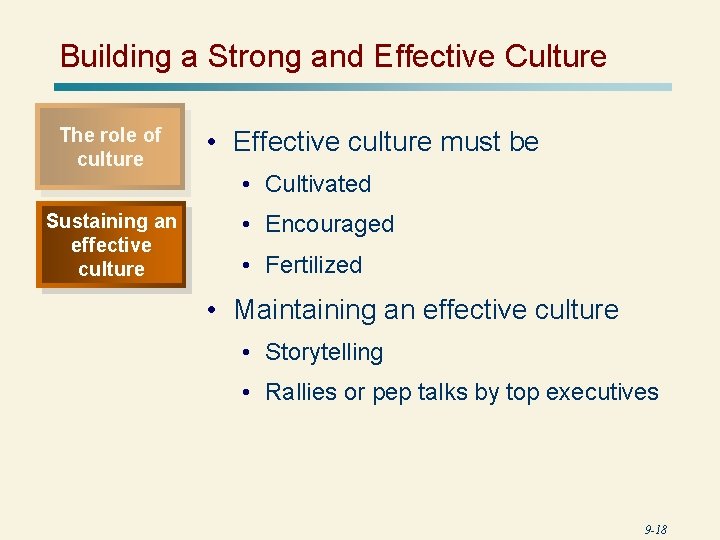 Building a Strong and Effective Culture

The role of culture

Sustaining an effective culture

• Effective culture must be
• Cultivated
• Encouraged
• Fertilized
• Maintaining an effective culture
• Storytelling
• Rallies or pep talks by top executives

9-18